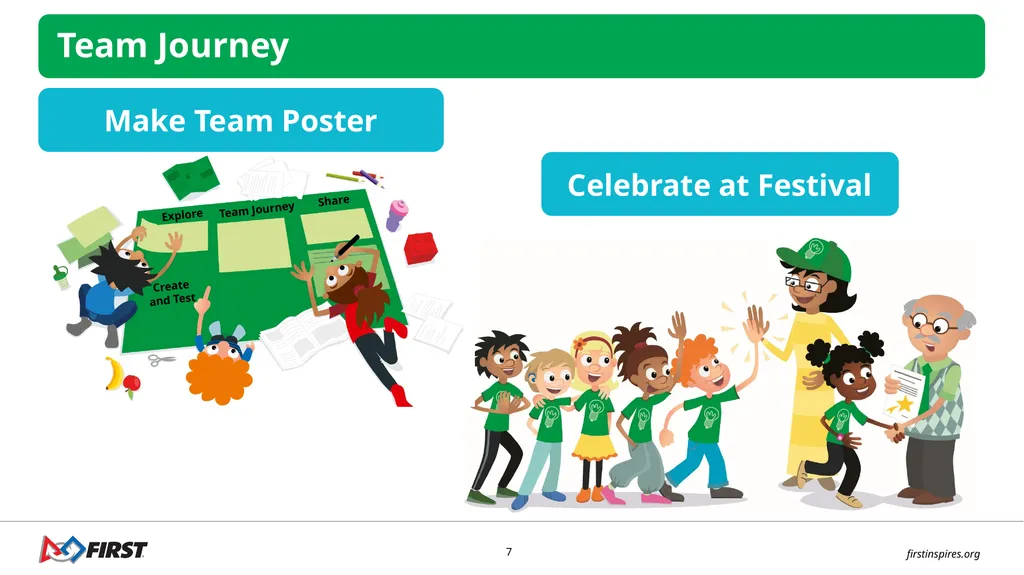 Team Journey

Make Team Poster

Explore

Team Journey

Share

Create and Test

Celebrate at Festival

FIRST

7

firstinspires.org